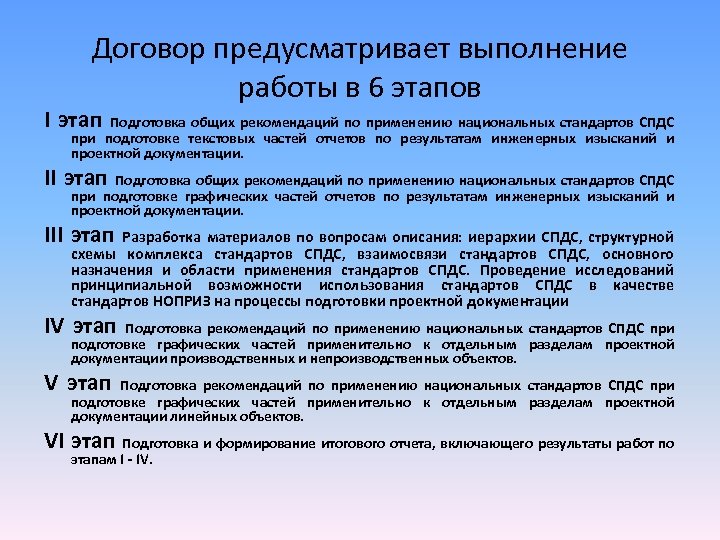 Договор предусматривает выполнение работы в 6 этапов

I этап Подготовка общих рекомендаций по применению национальных стандартов СПДС при подготовке текстовых частей отчетов по результатам инженерных изысканий и проектной документации.

II этап Подготовка общих рекомендаций по применению национальных стандартов СПДС при подготовке графических частей отчетов по результатам инженерных изысканий и проектной документации.

III этап Разработка материалов по вопросам описания: иерархии СПДС, структурной схемы комплекса стандартов СПДС, взаимосвязи стандартов СПДС, основного назначения и области применения стандартов СПДС. Проведение исследований принципиальной возможности использования стандартов СПДС в качестве стандартов НОПРИЗ на процессы подготовки проектной документации

IV этап Подготовка рекомендаций по применению национальных стандартов СПДС при подготовке графических частей применительно к отдельным разделам проектной документации производственных и непроизводственных объектов.

V этап Подготовка рекомендаций по применению национальных стандартов СПДС при подготовке графических частей применительно к отдельным разделам проектной документации линейных объектов.

VI этап Подготовка и формирование итогового отчета, включающего результаты работ по этапам I - IV.